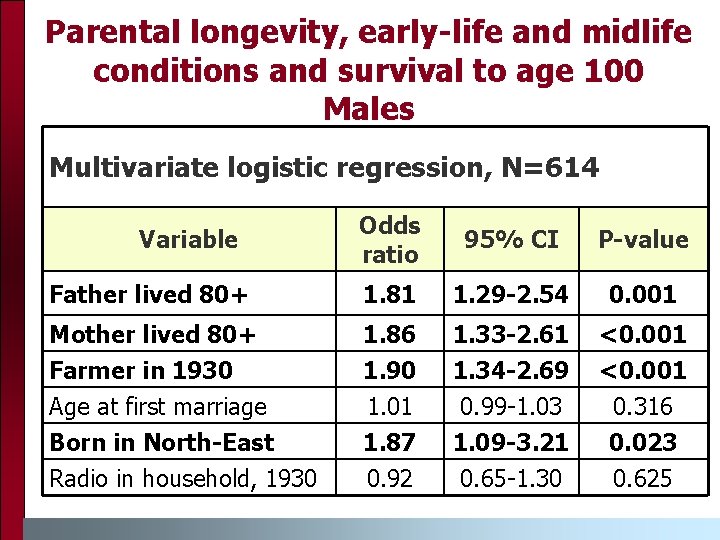 Parental longevity, early-life and midlife conditions and survival to age 100
Males

Multivariate logistic regression, N=614

| Variable | Odds ratio | 95% CI | P-value |
|---|---|---|---|
| Father lived 80+ | 1.81 | 1.29-2.54 | 0.001 |
| Mother lived 80+ | 1.86 | 1.33-2.61 | <0.001 |
| Farmer in 1930 | 1.90 | 1.34-2.69 | <0.001 |
| Age at first marriage | 1.01 | 0.99-1.03 | 0.316 |
| Born in North-East | 1.87 | 1.09-3.21 | 0.023 |
| Radio in household, 1930 | 0.92 | 0.65-1.30 | 0.625 |